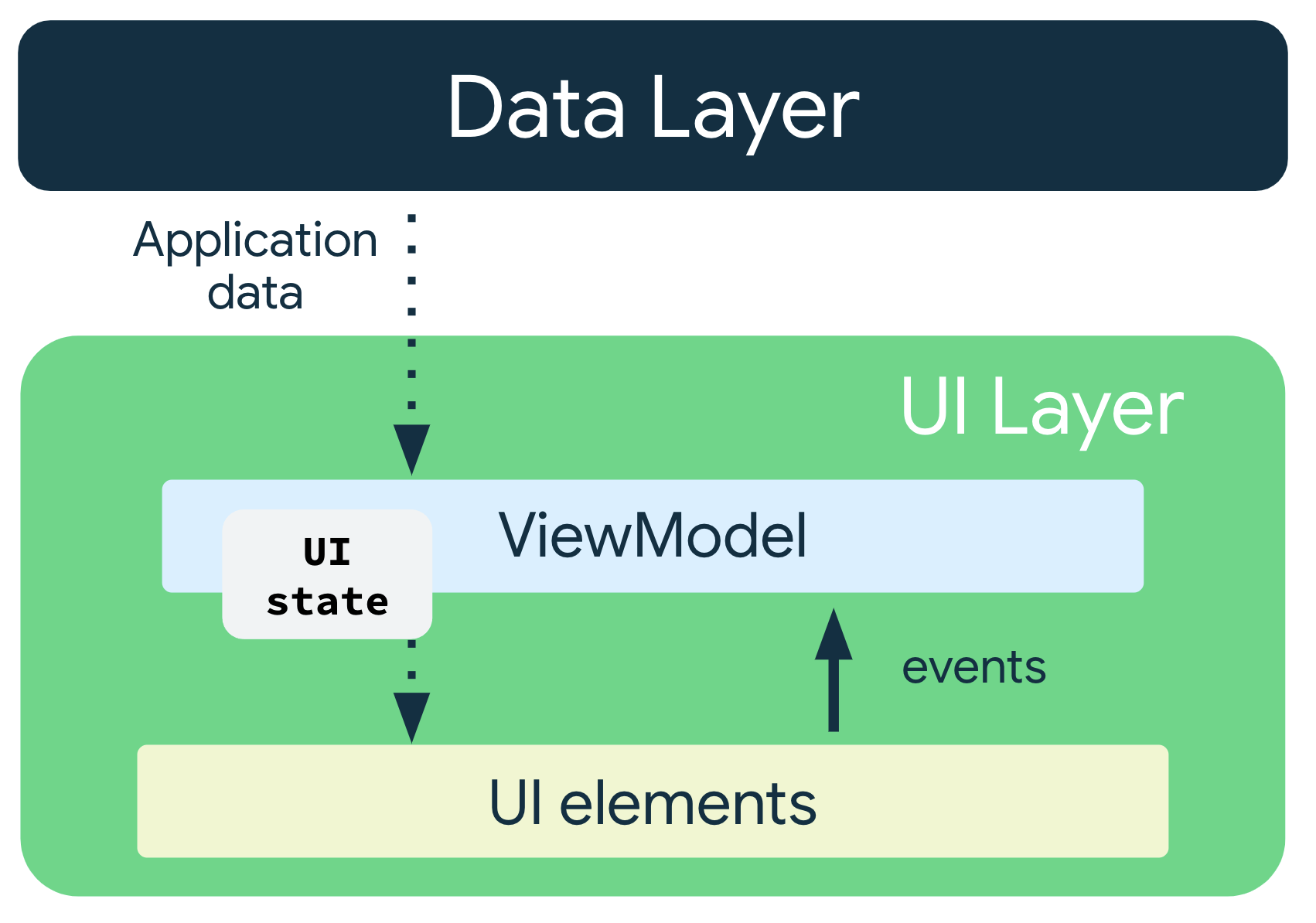 Data Layer

Application data

UI Layer

ViewModel

UI state

events

UI elements